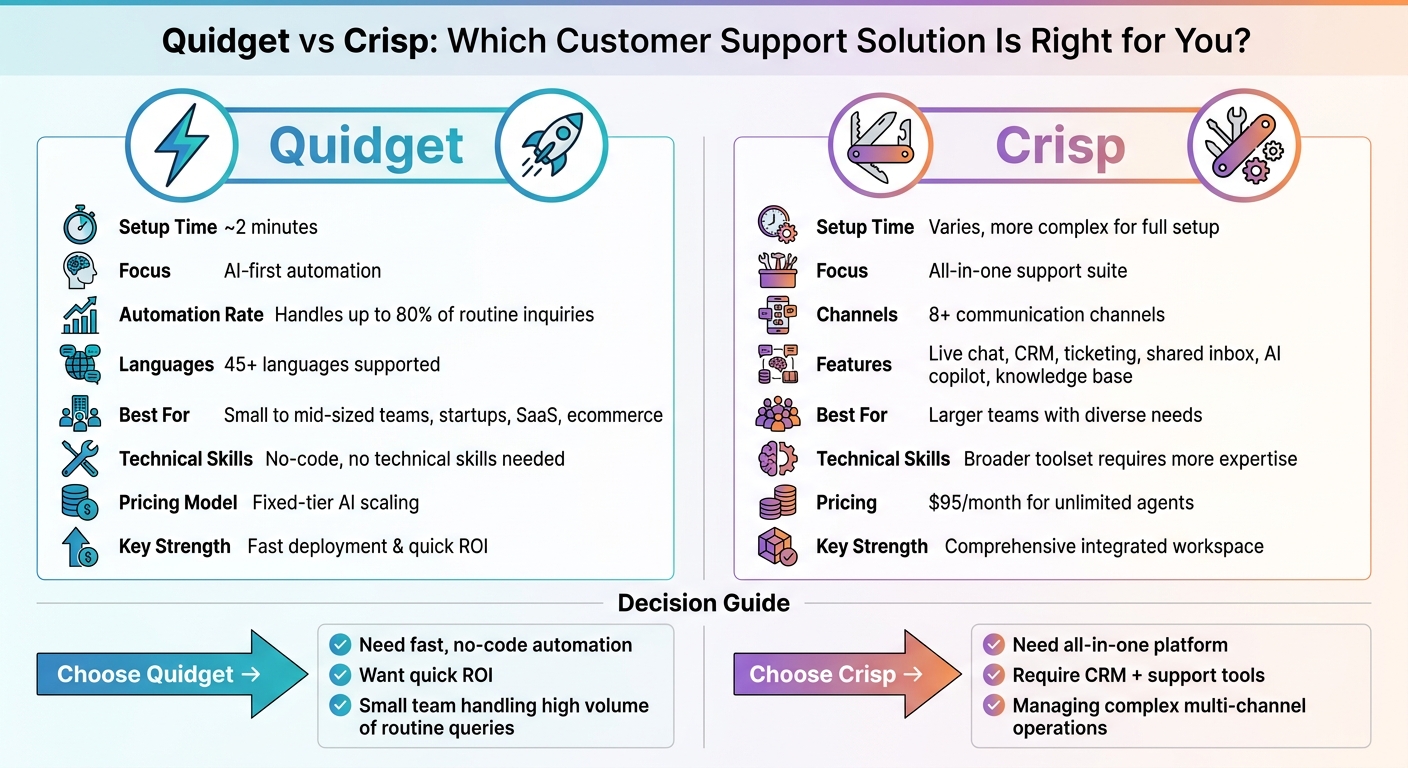 Quidget vs Crisp: Which Customer Support Solution Is Right for You?

Quidget

Setup Time ~2 minutes
Focus AI-first automation
Automation Rate Handles up to 80% of routine inquiries
Languages 45+ languages supported
Best For Small to mid-sized teams, startups, SaaS, ecommerce
Technical Skills No-code, no technical skills needed
Pricing Model Fixed-tier AI scaling
Key Strength Fast deployment & quick ROI

Crisp

Setup Time Varies, more complex for full setup
Focus All-in-one support suite
Channels 8+ communication channels
Features Live chat, CRM, ticketing, shared inbox, AI copilot, knowledge base
Best For Larger teams with diverse needs
Technical Skills Broader toolset requires more expertise
Pricing $95/month for unlimited agents
Key Strength Comprehensive integrated workspace

Decision Guide

Choose Quidget →
Need fast, no-code automation
Want quick ROI
Small team handling high volume of routine queries

Choose Crisp →
Need all-in-one platform
Require CRM + support tools
Managing complex multi-channel operations